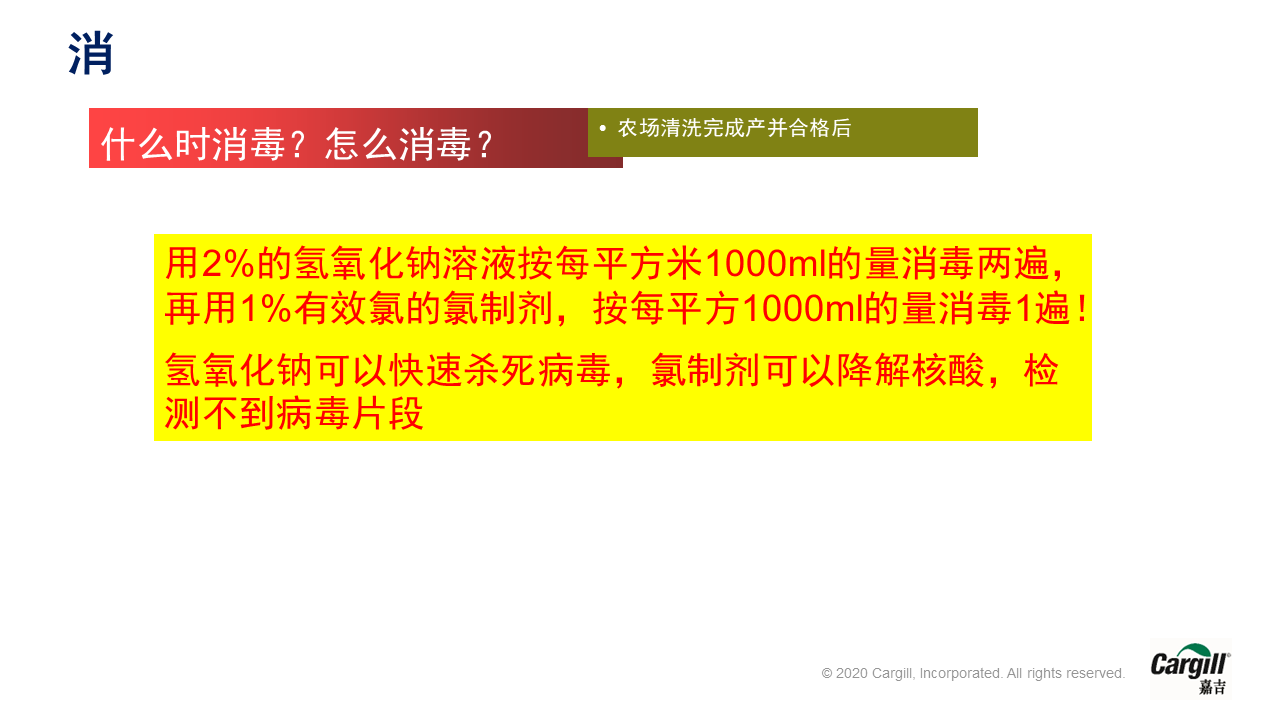 消

什么时消毒？怎么消毒？

• 农场清洗完成产并合格后

用2%的氢氧化钠溶液按每平方米1000ml的量消毒两遍，再用1%有效氯的氯制剂，按每平方1000ml的量消毒1遍！

氢氧化钠可以快速杀死病毒，氯制剂可以降解核酸，检测不到病毒片段

© 2020 Cargill, Incorporated. All rights reserved.

Cargill®
嘉吉